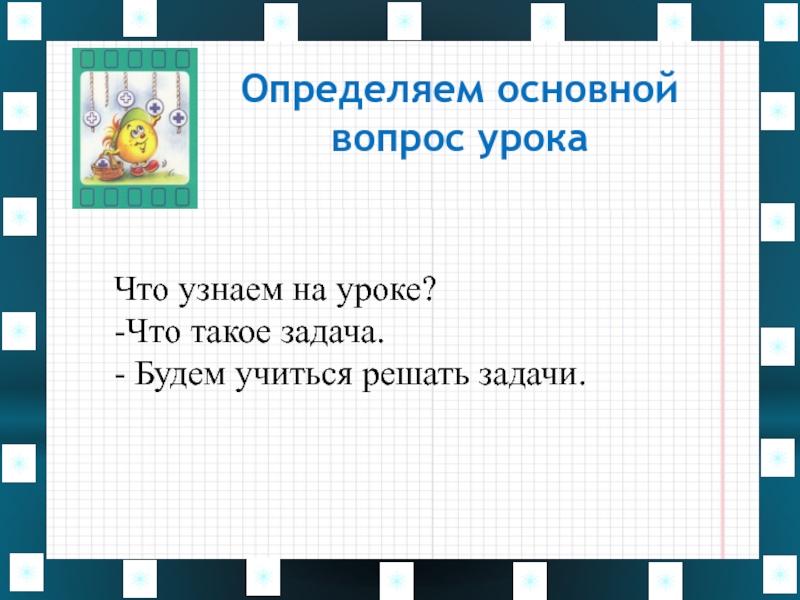 Определяем основной вопрос урока

Что узнаем на уроке?
-Что такое задача.
- Будем учиться решать задачи.